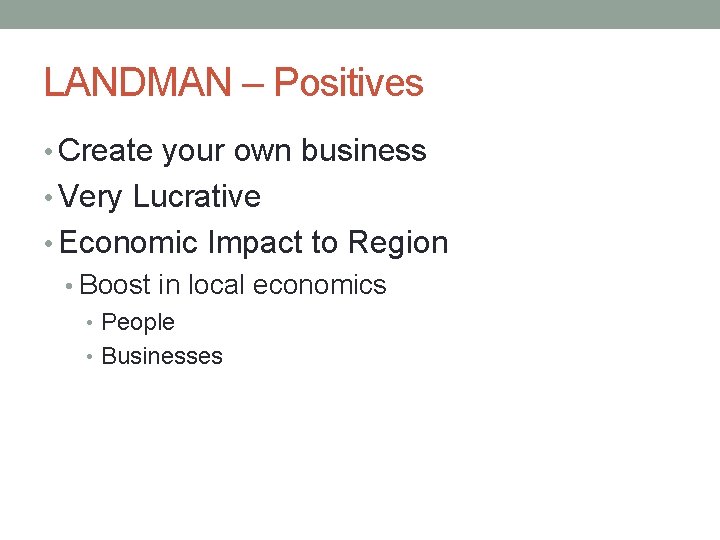 LANDMAN – Positives

• Create your own business
• Very Lucrative
• Economic Impact to Region
• Boost in local economics
• People
• Businesses